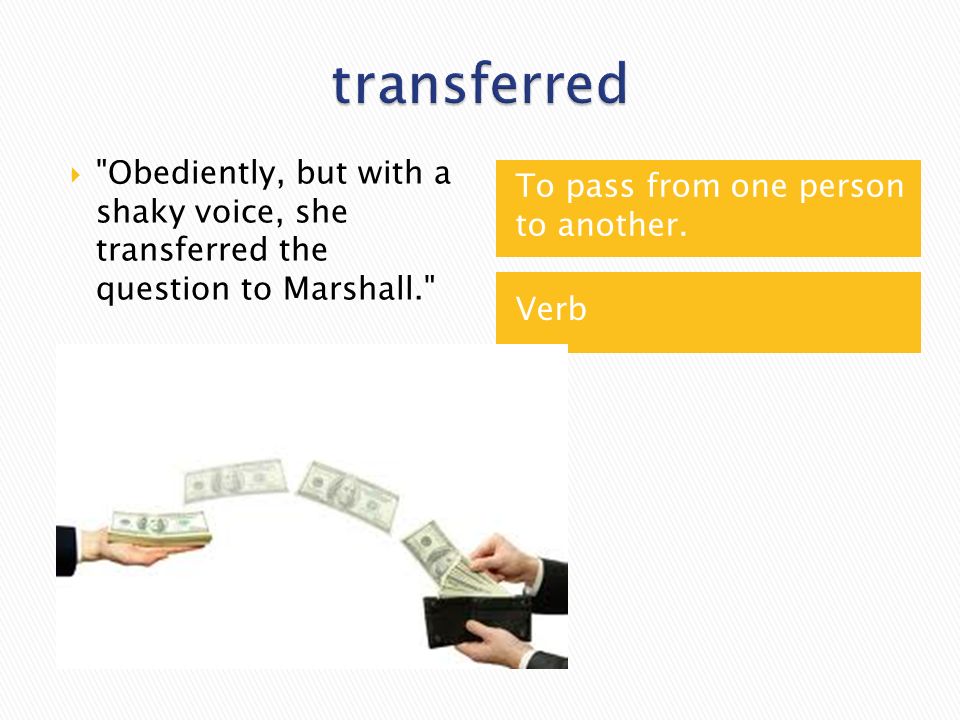 transferred

"Obediently, but with a shaky voice, she transferred the question to Marshall."

To pass from one person to another.

Verb